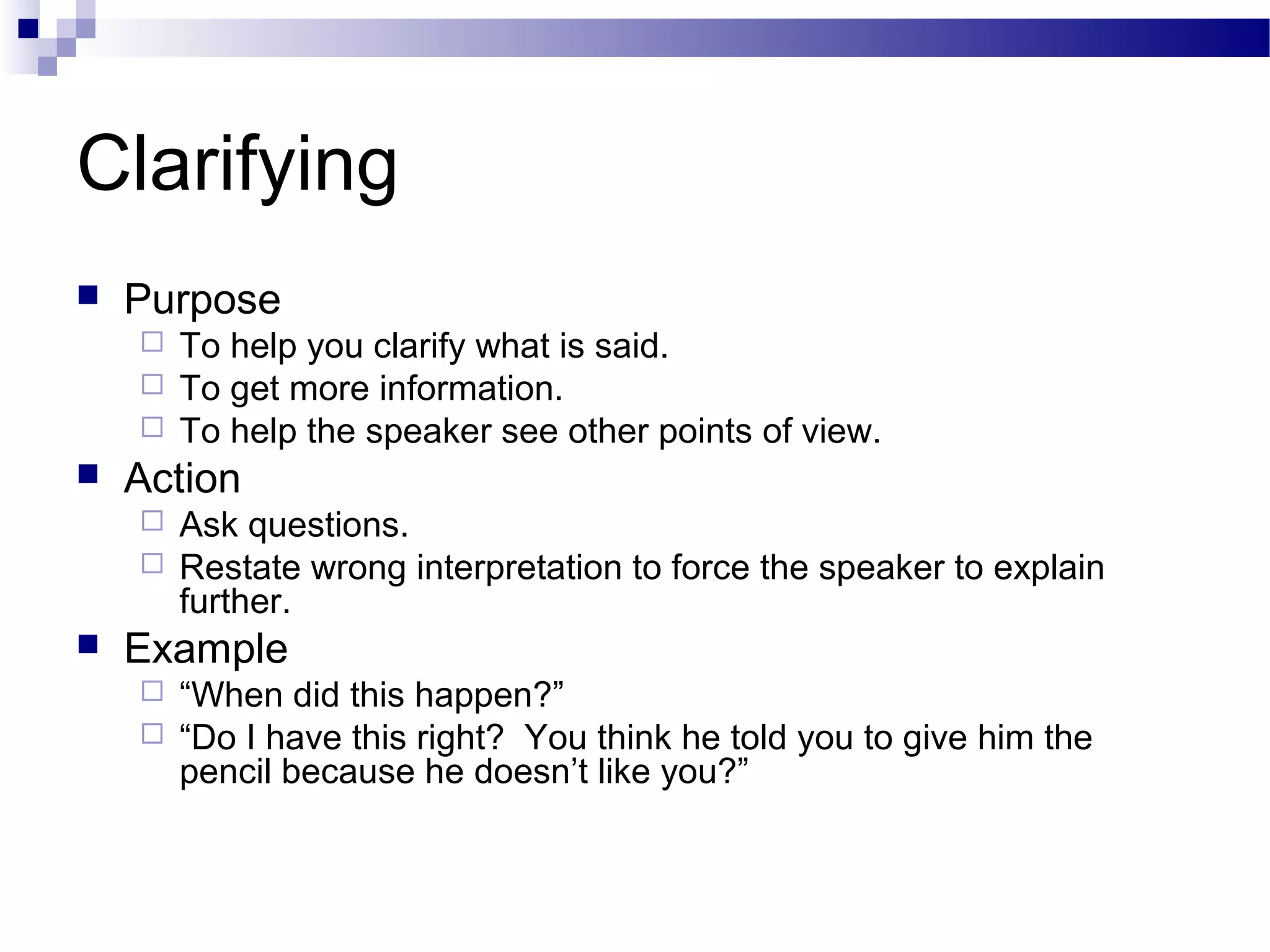 Clarifying

Purpose
To help you clarify what is said.
To get more information.
To help the speaker see other points of view.

Action
Ask questions.
Restate wrong interpretation to force the speaker to explain further.

Example
“When did this happen?”
“Do I have this right? You think he told you to give him the pencil because he doesn’t like you?”